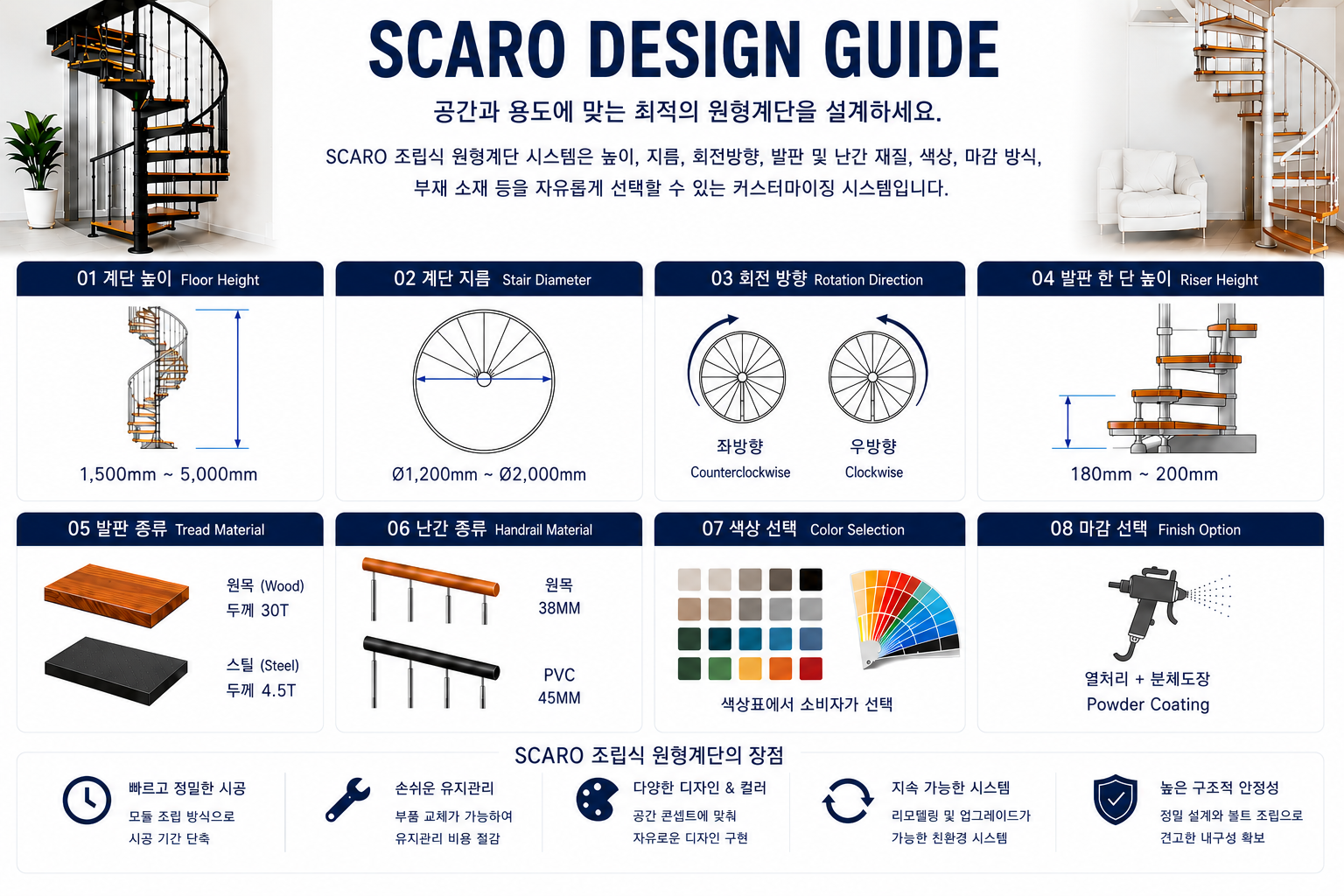 SCARO DESIGN GUIDE

공간과 용도에 맞는 최적의 원형계단을 설계하세요.

SCARO 조립식 원형계단 시스템은 높이, 지름, 회전방향, 발판 및 난간 재질, 색상, 마감 방식, 부재 소재 등을 자유롭게 선택할 수 있는 커스터마이징 시스템입니다.

01 계단 높이 Floor Height

1,500mm ~ 5,000mm

02 계단 지름 Stair Diameter

Ø1,200mm ~ Ø2,000mm

03 회전 방향 Rotation Direction

좌방향
Counterclockwise

우방향
Clockwise

04 발판 한 단 높이 Riser Height

180mm ~ 200mm

05 발판 종류 Tread Material

원목 (Wood)
두께 30T

스틸 (Steel)
두께 4.5T

06 난간 종류 Handrail Material

원목
38MM

PVC
45MM

07 색상 선택 Color Selection

색상표에서 소비자가 선택

08 마감 선택 Finish Option

열처리 + 분체도장
Powder Coating

SCARO 조립식 원형계단의 장점

빠르고 정밀한 시공
모듈 조립 방식으로
시공 기간 단축

손쉬운 유지관리
부품 교체가 가능하여
유지관리 비용 절감

다양한 디자인 & 컬러
공간 콘셉트에 맞춰
자유로운 디자인 구현

지속 가능한 시스템
리모델링 및 업그레이드가
가능한 친환경 시스템

높은 구조적 안정성
정밀 설계와 볼트 조립으로
견고한 내구성 확보